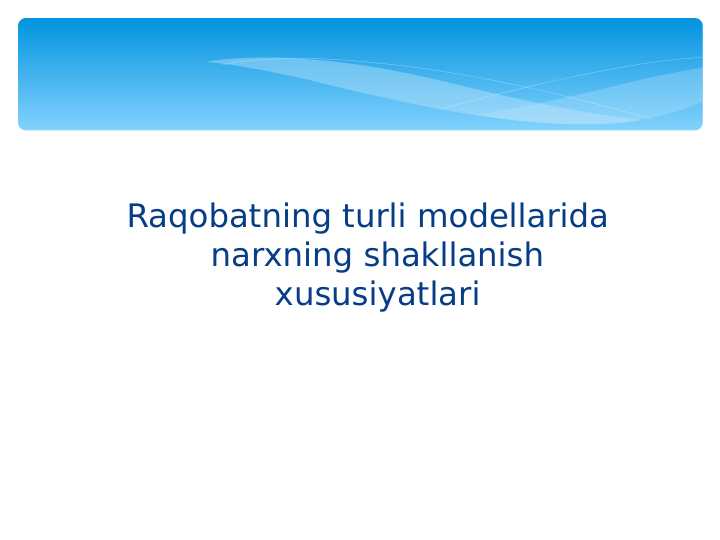 Raqobatning turli modellarida narxning shakllanish xususiyatlari